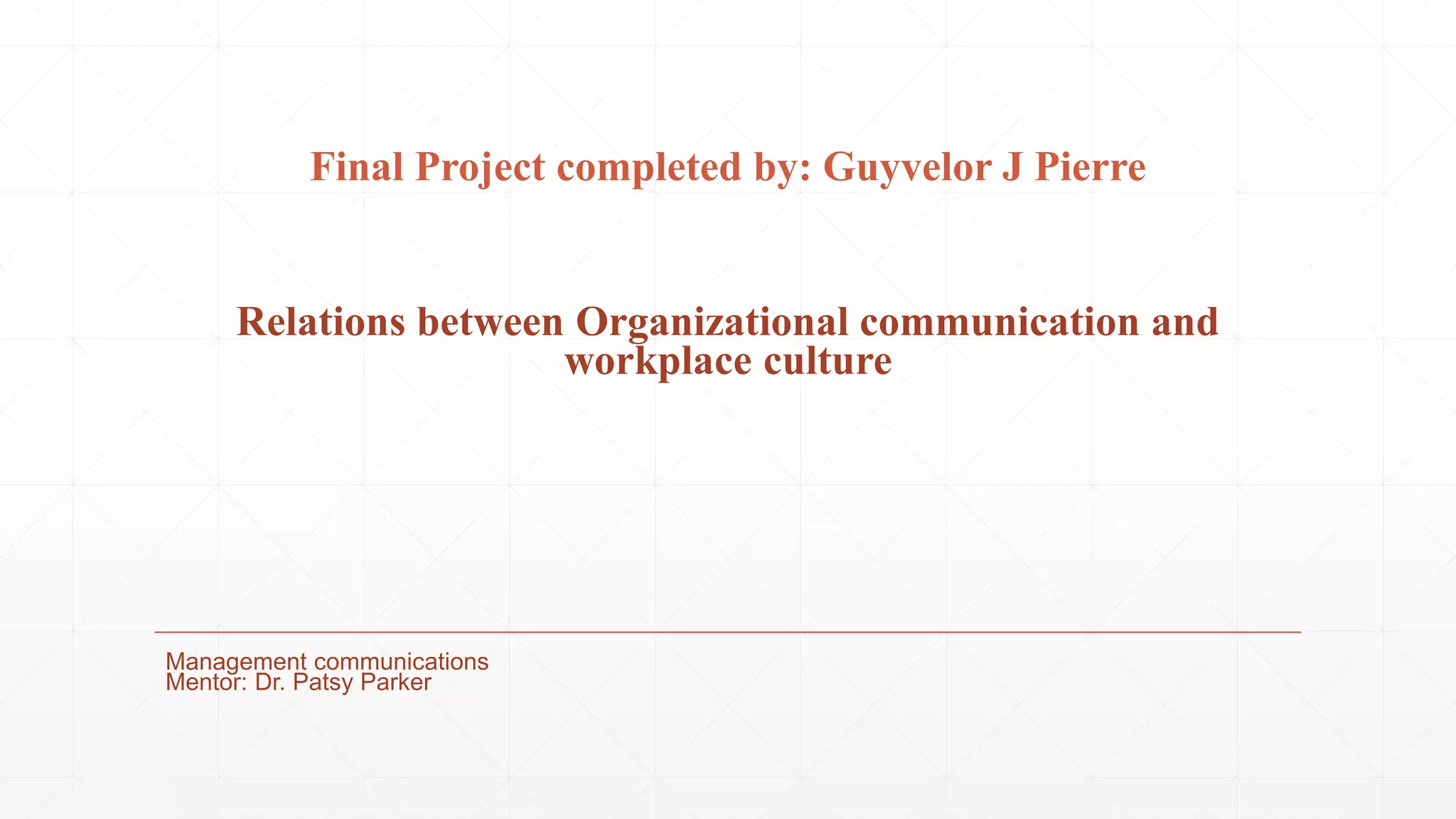 Final Project completed by: Guyvelor J Pierre

Relations between Organizational communication and workplace culture

Management communications
Mentor: Dr. Patsy Parker